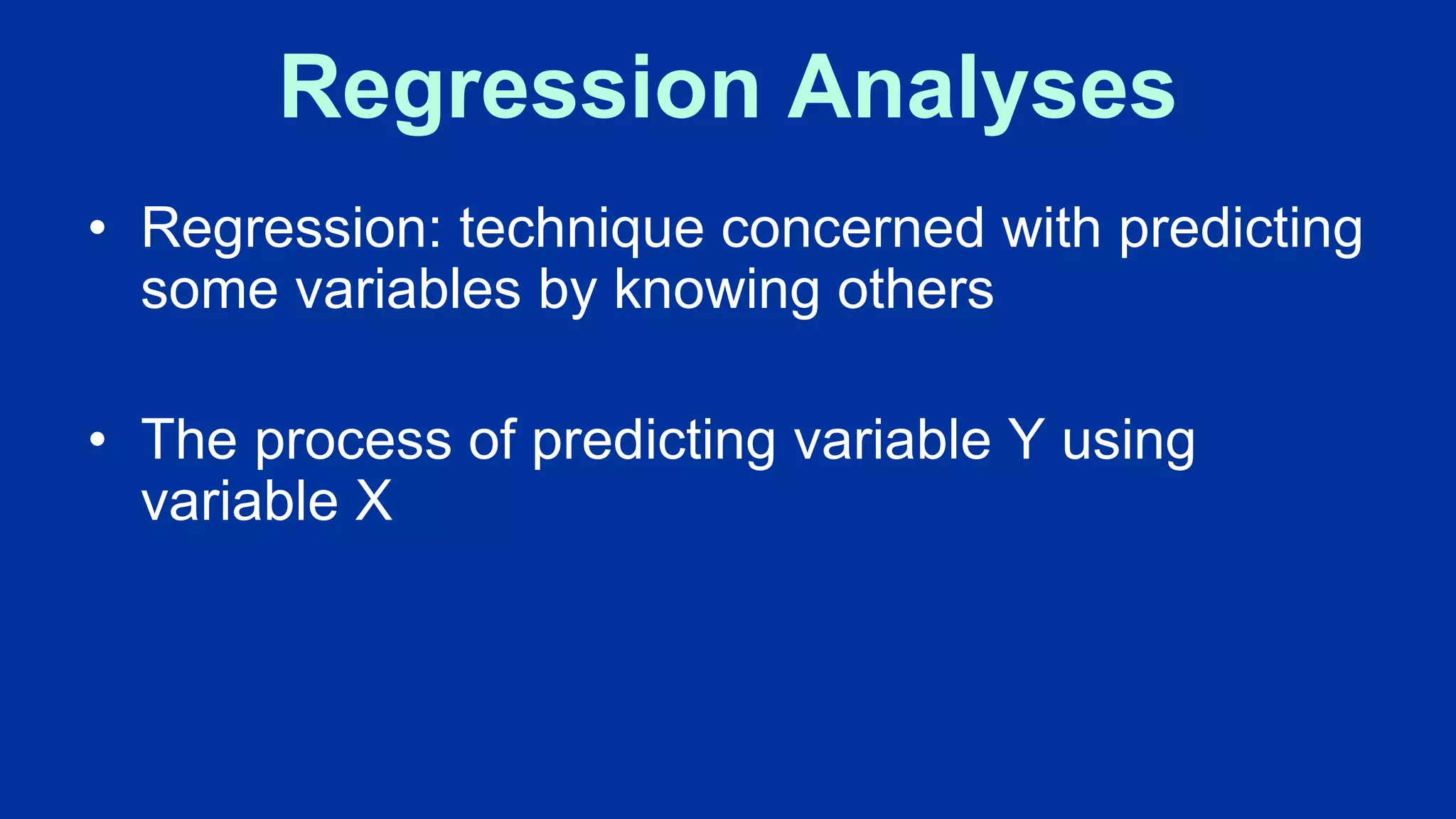 Regression Analyses

• Regression: technique concerned with predicting some variables by knowing others

• The process of predicting variable Y using variable X